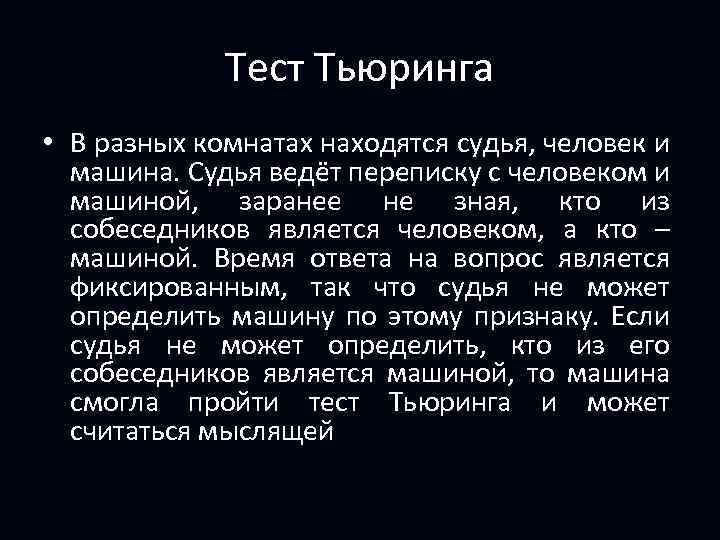 Тест Тьюринга

• В разных комнатах находятся судья, человек и машина. Судья ведёт переписку с человеком и машиной, заранее не зная, кто из собеседников является человеком, а кто – машиной. Время ответа на вопрос является фиксированным, так что судья не может определить машину по этому признаку. Если судья не может определить, кто из его собеседников является машиной, то машина смогла пройти тест Тьюринга и может считаться мыслящей